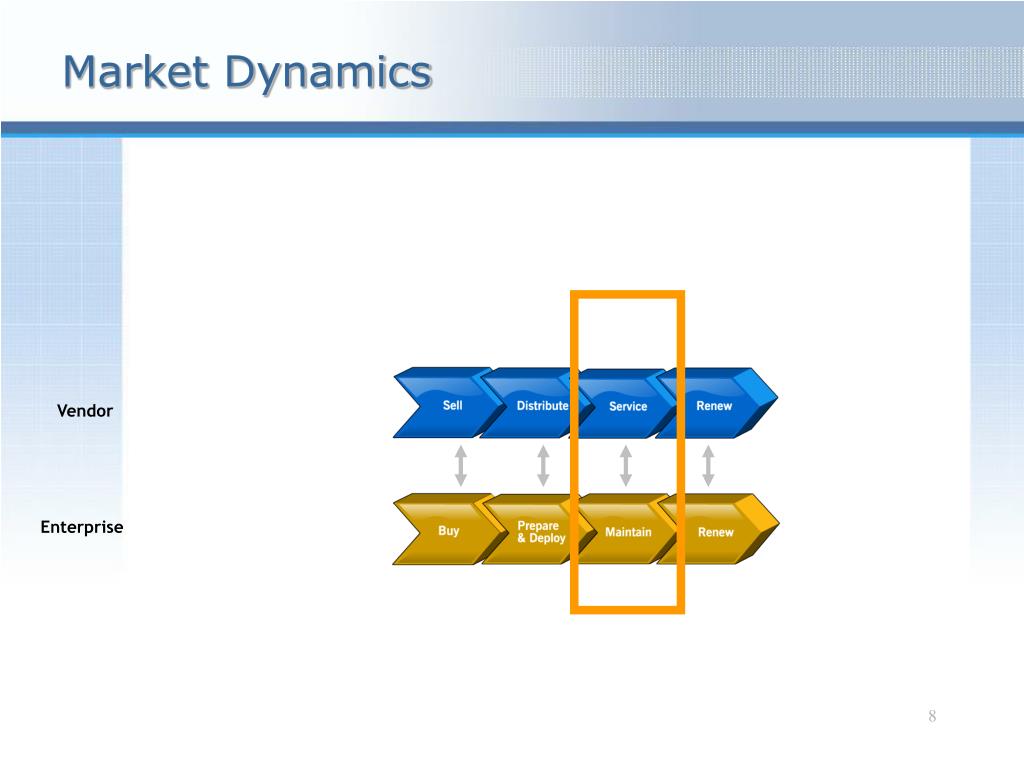 Market Dynamics

Vendor

Sell

Distribute

Service

Renew

Enterprise

Buy

Prepare & Deploy

Maintain

Renew

8